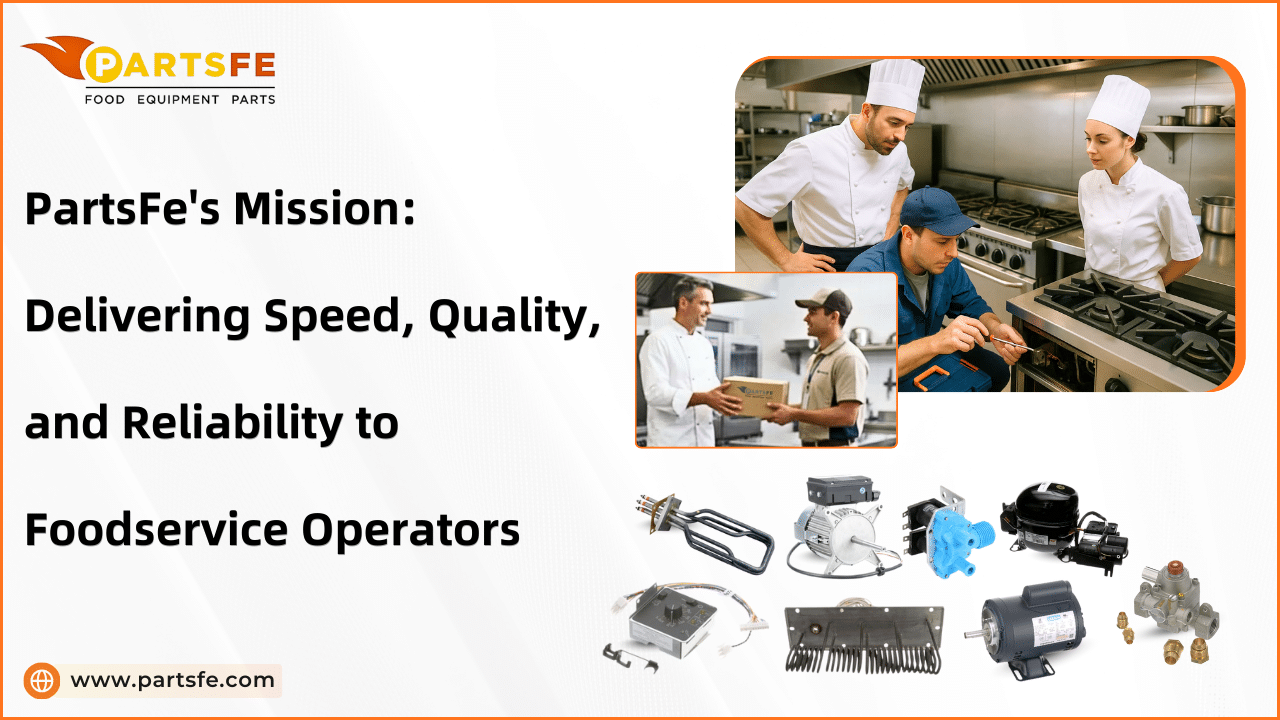 PARTSFE
FOOD EQUIPMENT PARTS

PartsFe's Mission:

Delivering Speed, Quality,

and Reliability to

Foodservice Operators

www.partsfe.com